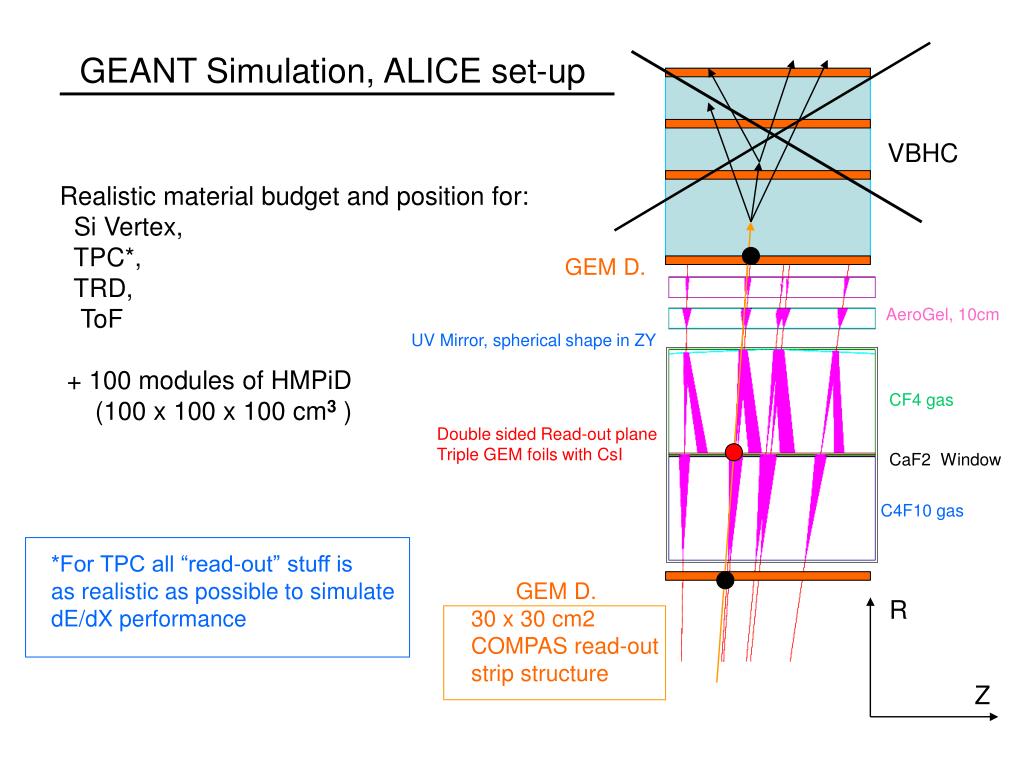 GEANT Simulation, ALICE set-up

Realistic material budget and position for:
Si Vertex,
TPC*,
TRD,
ToF

+ 100 modules of HMPiD
(100 x 100 x 100 cm$^3$ )

*For TPC all “read-out” stuff is as realistic as possible to simulate dE/dX performance

VBHC

GEM D.

AeroGel, 10cm

UV Mirror, spherical shape in ZY

CF4 gas

Double sided Read-out plane
Triple GEM foils with CsI

CaF2 Window

C4F10 gas

GEM D.

30 x 30 cm2
COMPAS read-out strip structure

R

Z